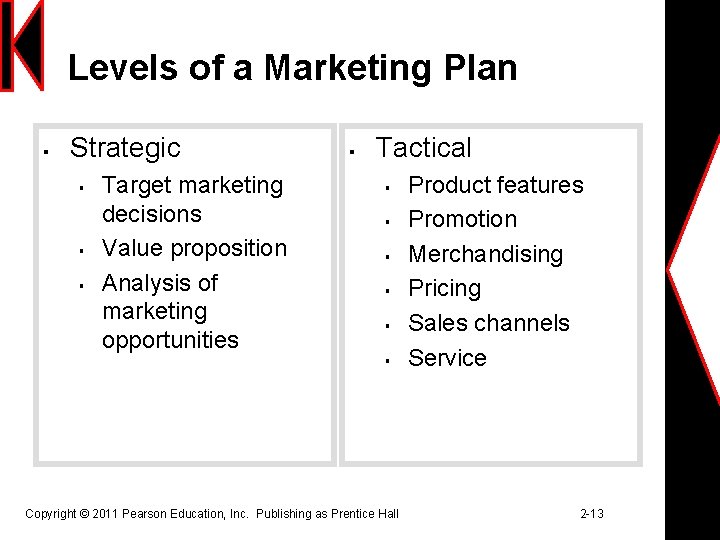 Levels of a Marketing Plan

- Strategic
  - Target marketing decisions
  - Value proposition
  - Analysis of marketing opportunities

- Tactical
  - Product features
  - Promotion
  - Merchandising
  - Pricing
  - Sales channels
  - Service

Copyright © 2011 Pearson Education, Inc. Publishing as Prentice Hall

2-13